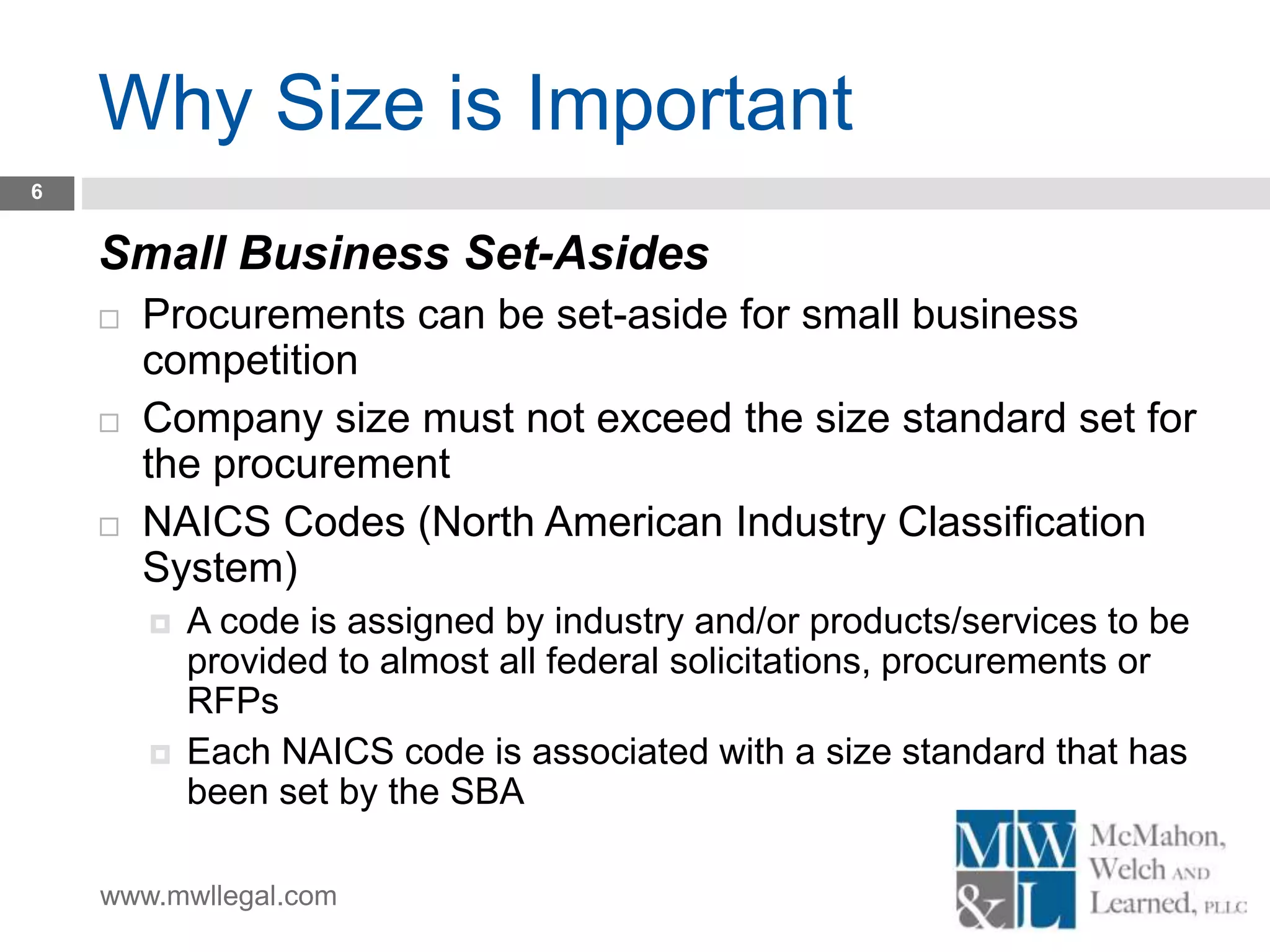 Why Size is Important

6

Small Business Set-Asides

□ Procurements can be set-aside for small business competition

□ Company size must not exceed the size standard set for the procurement

□ NAICS Codes (North American Industry Classification System)

□ A code is assigned by industry and/or products/services to be provided to almost all federal solicitations, procurements or RFPs

□ Each NAICS code is associated with a size standard that has been set by the SBA

www.mwllegal.com

MW &L McMahon, Welch AND Learned, PLLC